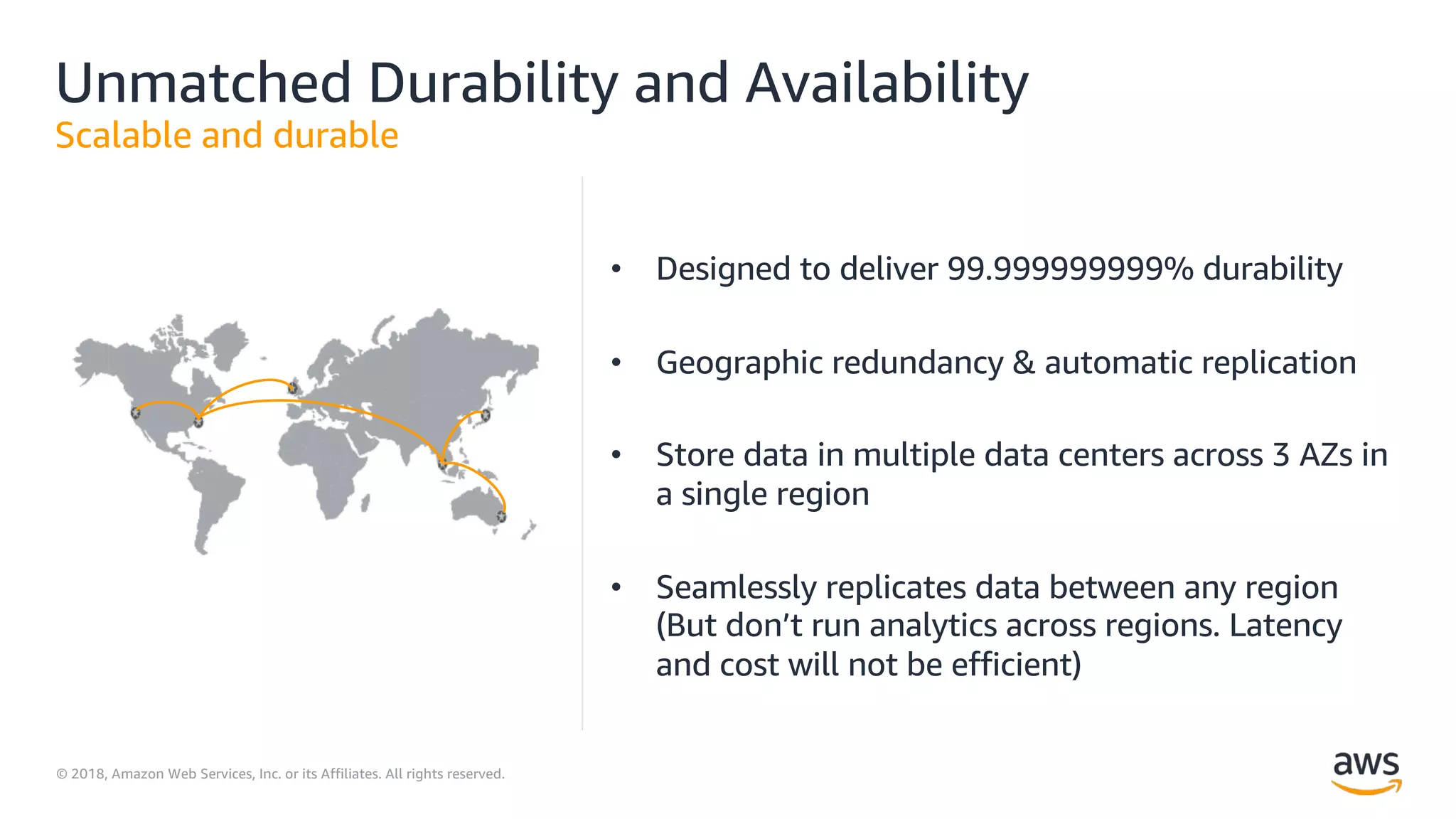 Unmatched Durability and Availability
Scalable and durable

• Designed to deliver 99.999999999% durability

• Geographic redundancy & automatic replication

• Store data in multiple data centers across 3 AZs in a single region

• Seamlessly replicates data between any region (But don't run analytics across regions. Latency and cost will not be efficient)

© 2018, Amazon Web Services, Inc. or its Affiliates. All rights reserved.

aws